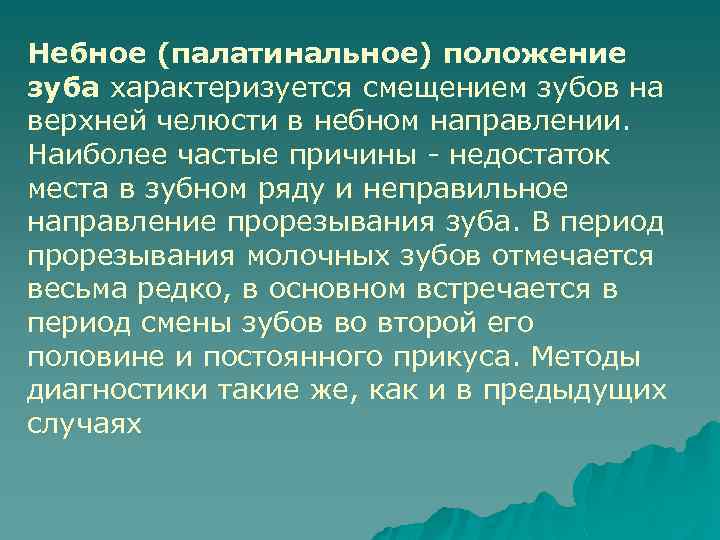 Небное (палатинальное) положение зуба характеризуется смещением зубов на верхней челюсти в небном направлении. Наиболее частые причины - недостаток места в зубном ряду и неправильное направление прорезывания зуба. В период прорезывания молочных зубов отмечается весьма редко, в основном встречается в период смены зубов во второй его половине и постоянного прикуса. Методы диагностики такие же, как и в предыдущих случаях